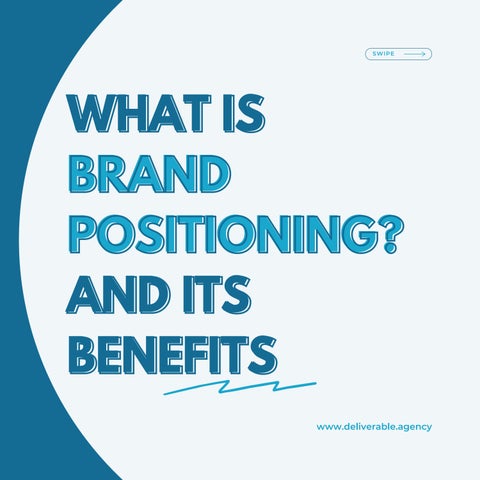 SWIPE

WHAT IS BRAND POSITIONING? AND ITS BENEFITS

www.deliverable.agency